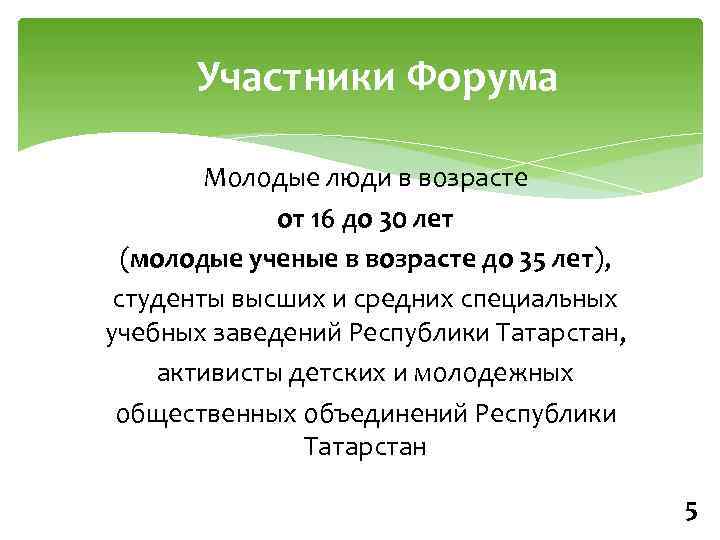 Участники Форума

Молодые люди в возрасте
от 16 до 30 лет
(молодые ученые в возрасте до 35 лет),
студенты высших и средних специальных учебных заведений Республики Татарстан,
активисты детских и молодежных
общественных объединений Республики Татарстан

5